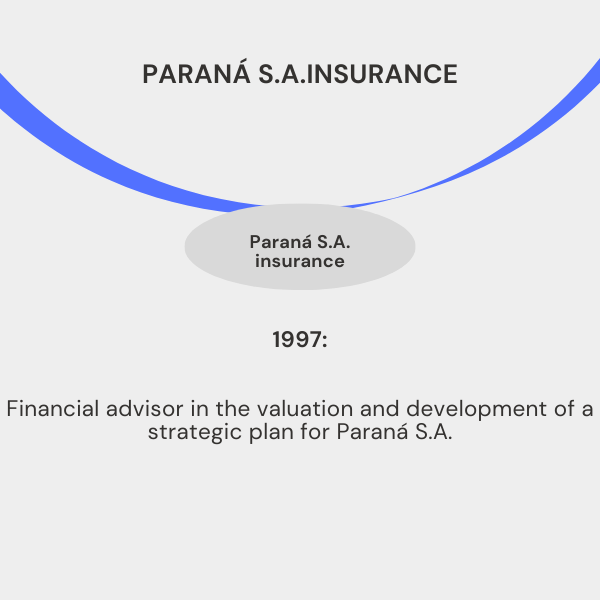 PARANÁ S.A.INSURANCE

Paraná S.A. insurance

1997:

Financial advisor in the valuation and development of a strategic plan for Paraná S.A.